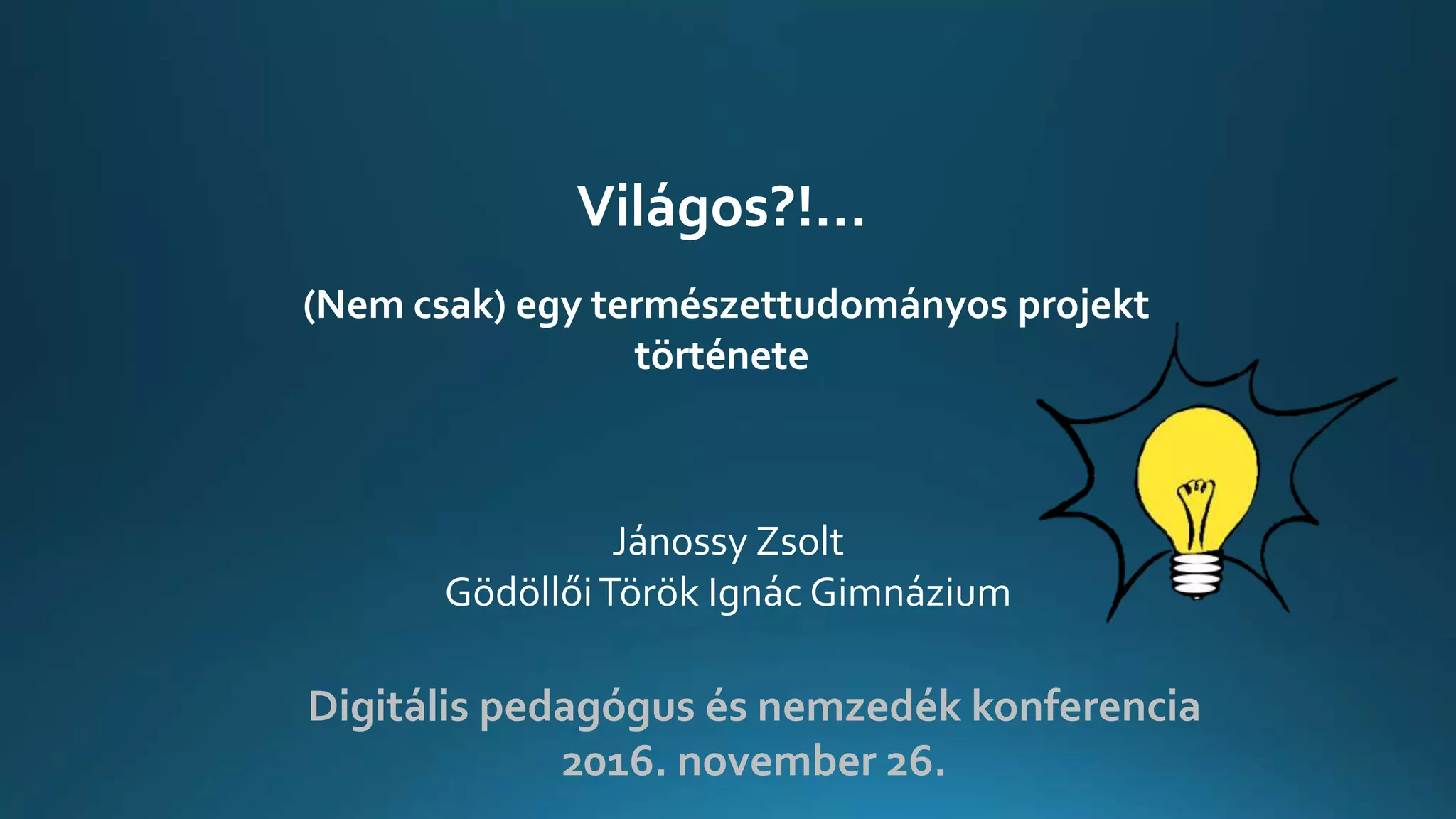 Világos?!...

(Nem csak) egy természettudományos projekt története

Jánossy Zsolt
Gödöllői Török Ignác Gimnázium

Digitális pedagógus és nemzedék konferencia
2016. november 26.